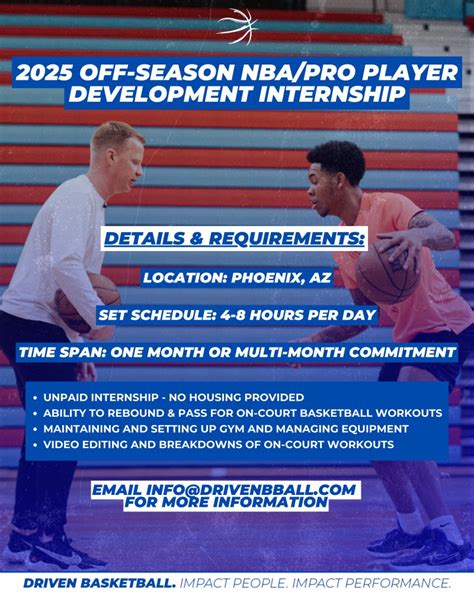 2025 OFF-SEASON NBA/PRO PLAYER DEVELOPMENT INTERNSHIP

DETAILS & REQUIREMENTS:

LOCATION: PHOENIX, AZ

SET SCHEDULE: 4-8 HOURS PER DAY

TIME SPAN: ONE MONTH OR MULTI-MONTH COMMITMENT

• UNPAID INTERNSHIP - NO HOUSING PROVIDED
• ABILITY TO REBOUND & PASS FOR ON-COURT BASKETBALL WORKOUTS
• MAINTAINING AND SETTING UP GYM AND MANAGING EQUIPMENT
• VIDEO EDITING AND BREAKDOWNS OF ON-COURT WORKOUTS

EMAIL INFO@DRIVENBBALL.COM FOR MORE INFORMATION

DRIVEN BASKETBALL. IMPACT PEOPLE. IMPACT PERFORMANCE.